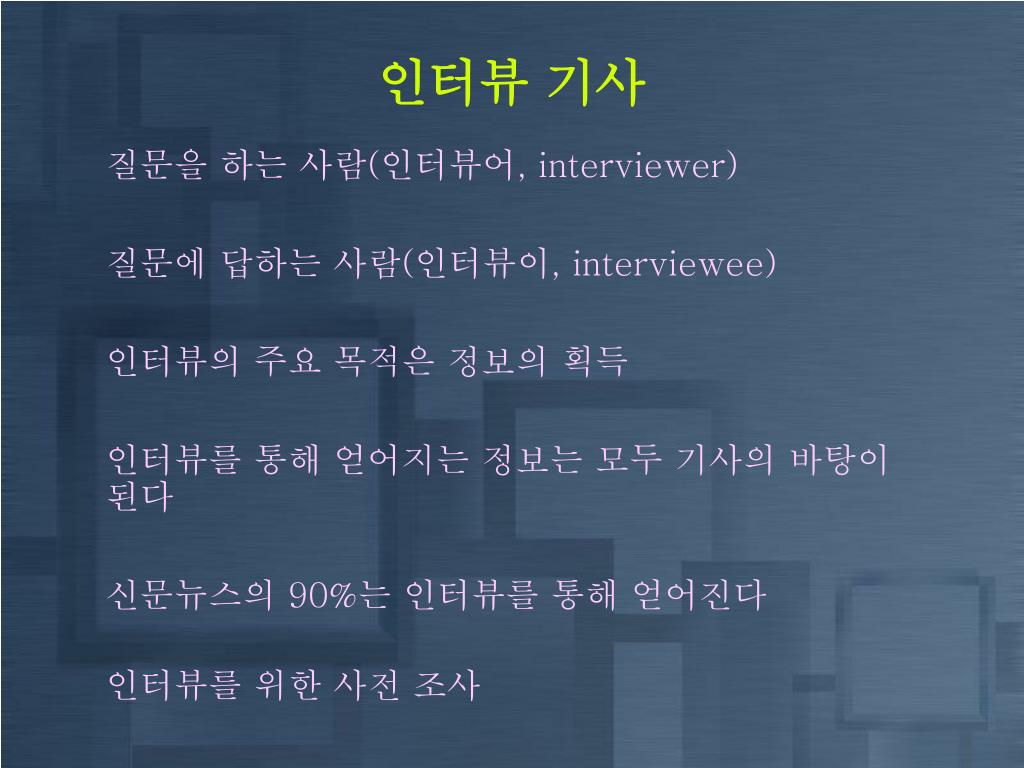 인터뷰 기사

질문을 하는 사람(인터뷰어, interviewer)

질문에 답하는 사람(인터뷰이, interviewee)

인터뷰의 주요 목적은 정보의 획득

인터뷰를 통해 얻어지는 정보는 모두 기사의 바탕이 된다

신문뉴스의 90%는 인터뷰를 통해 얻어진다

인터뷰를 위한 사전 조사